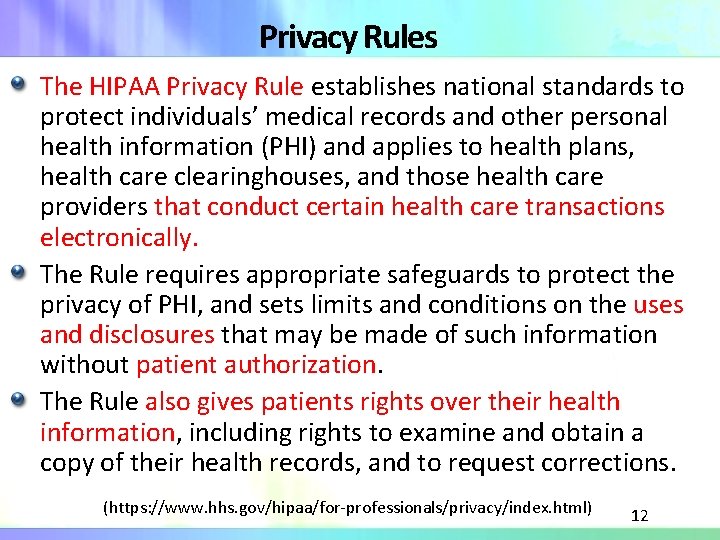 Privacy Rules

The HIPAA Privacy Rule establishes national standards to protect individuals' medical records and other personal health information (PHI) and applies to health plans, health care clearinghouses, and those health care providers that conduct certain health care transactions electronically.

The Rule requires appropriate safeguards to protect the privacy of PHI, and sets limits and conditions on the uses and disclosures that may be made of such information without patient authorization.

The Rule also gives patients rights over their health information, including rights to examine and obtain a copy of their health records, and to request corrections.

(https://www.hhs.gov/hipaa/for-professionals/privacy/index.html)

12